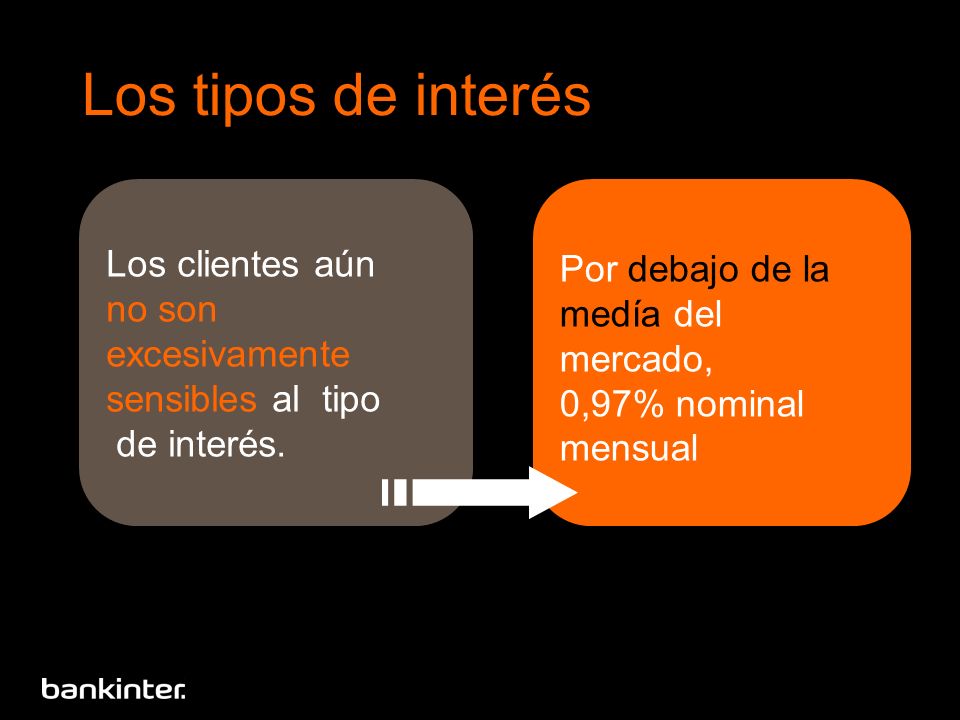 Los tipos de interés

Los clientes aún no son excesivamente sensibles al tipo de interés.

Por debajo de la medía del mercado, 0,97% nominal mensual

bankinter.